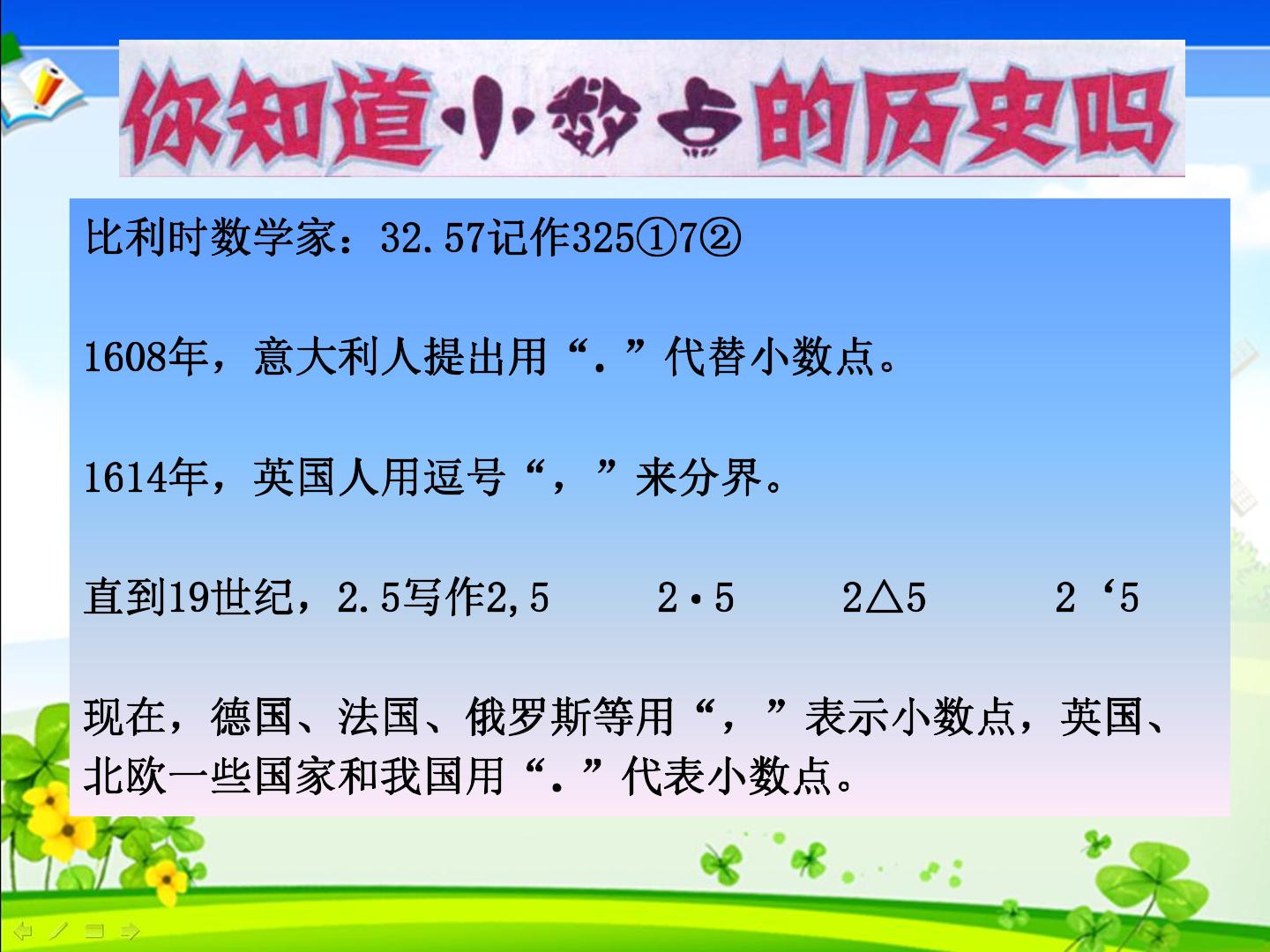 你知道小数点的历史吗

比利时数学家：32.57记作325①7②

1608年，意大利人提出用“.”代替小数点。

1614年，英国人用逗号“，”来分界。

直到19世纪，2.5写作2,5　2·5　2△5　2‘5

现在，德国、法国、俄罗斯等用“，”表示小数点，英国、北欧一些国家和我国用“.”代表小数点。